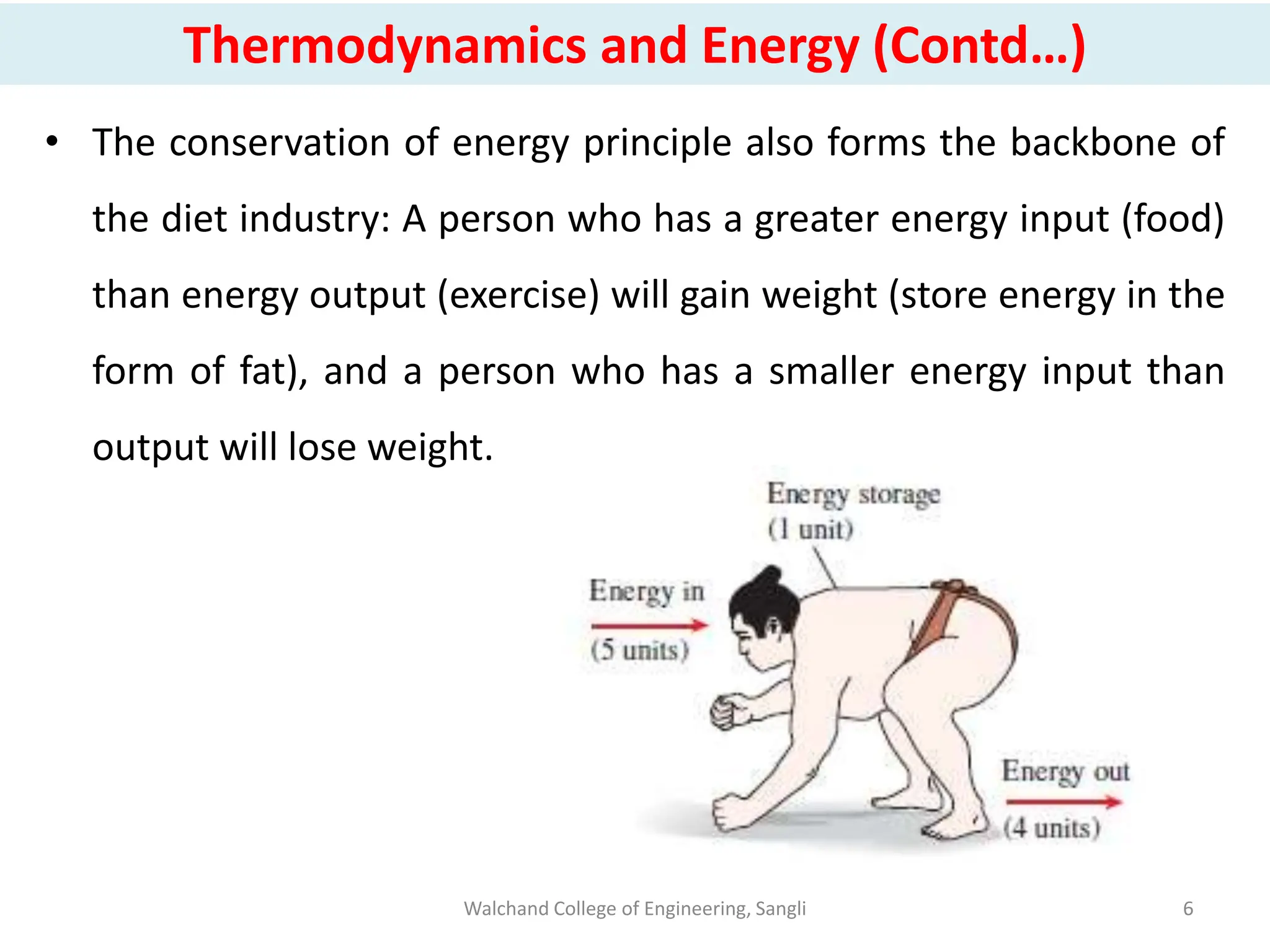 Thermodynamics and Energy (Contd…)

• The conservation of energy principle also forms the backbone of the diet industry: A person who has a greater energy input (food) than energy output (exercise) will gain weight (store energy in the form of fat), and a person who has a smaller energy input than output will lose weight.

Energy storage
(1 unit)

Energy in
(5 units)

Energy out
(4 units)

Walchand College of Engineering, Sangli

6